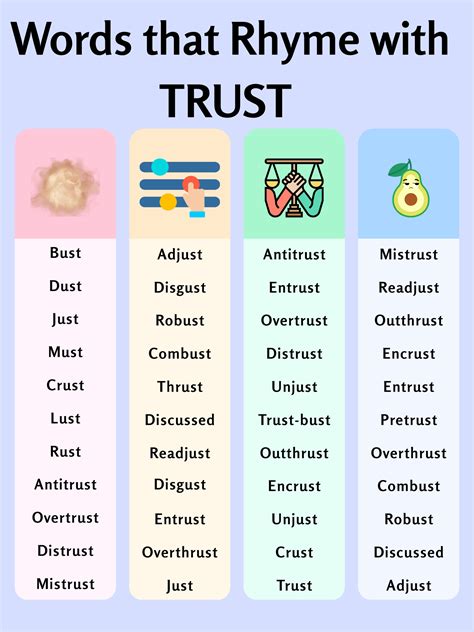 Words that Rhyme with TRUST

Bust
Dust
Just
Must
Crust
Lust
Rust
Antitrust
Overtrust
Distrust
Mistrust

Adjust
Disgust
Robust
Combust
Thrust
Discussed
Readjust
Disgust
Entrust
Overthrust
Just

Antitrust
Entrust
Overtrust
Distrust
Unjust
Trust-bust
Outthrust
Encrust
Unjust
Crust
Trust

Mistrust
Readjust
Outthrust
Encrust
Entrust
Pretrust
Overthrust
Combust
Robust
Discussed
Adjust